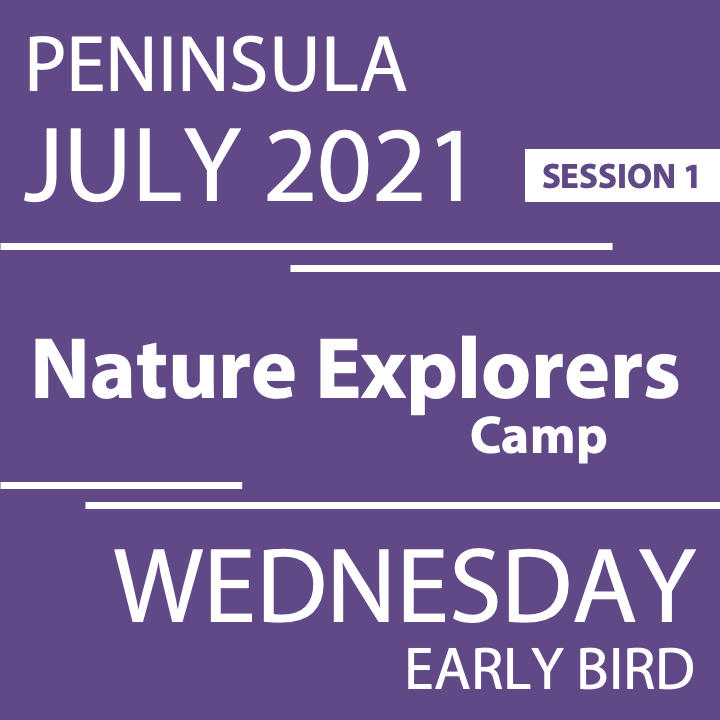 PENINSULA
JULY 2021

SESSION 1

Nature Explorers
Camp

WEDNESDAY
EARLY BIRD